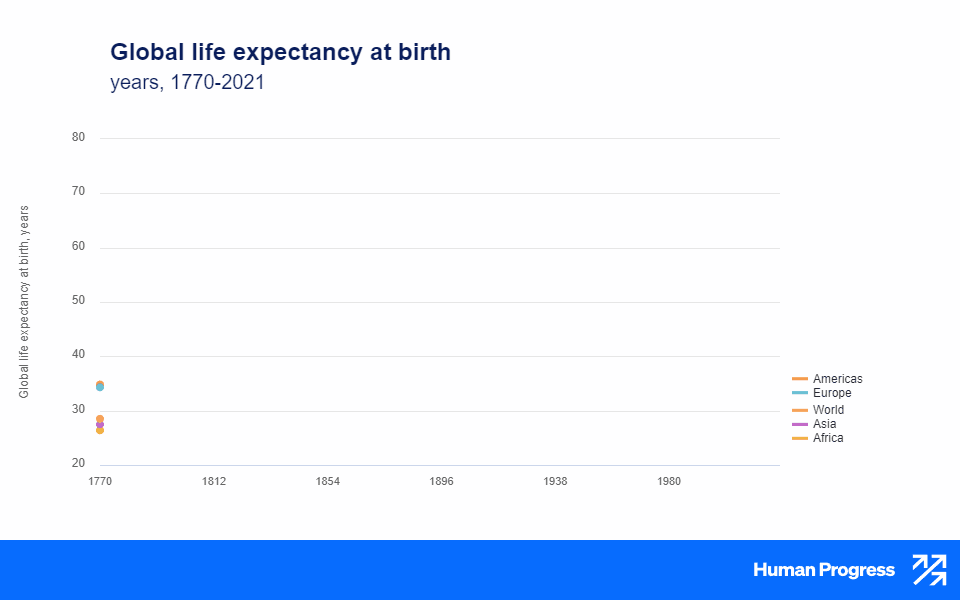 Global life expectancy at birth
years, 1770-2021

Global life expectancy at birth, years

80
70
60
50
40
30
20

1770
1812
1854
1896
1938
1980

Americas
Europe
World
Asia
Africa

Human Progress